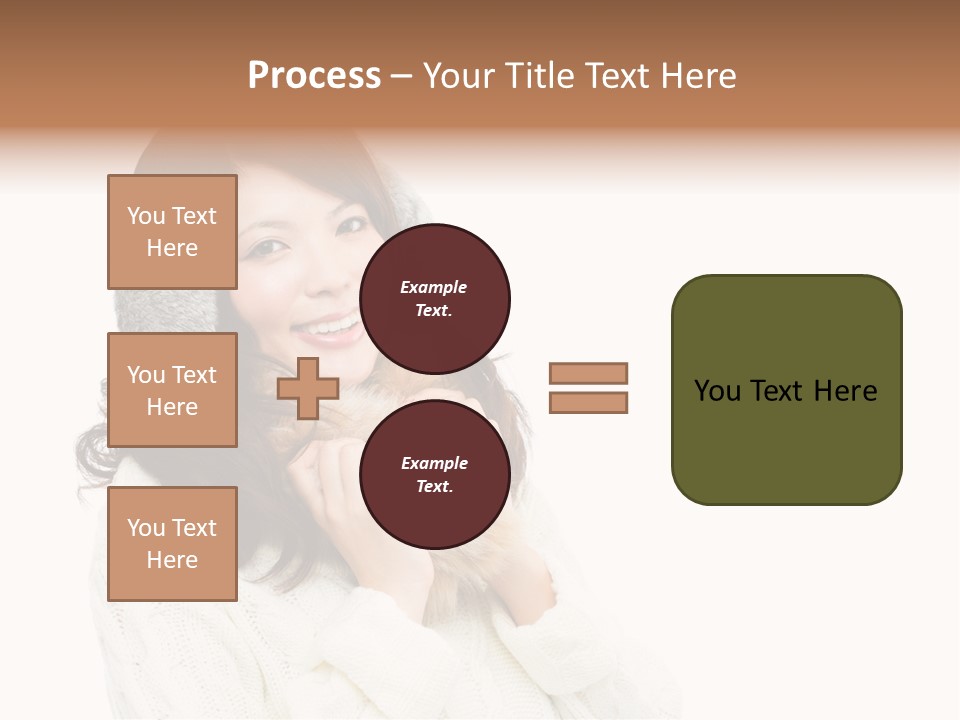 Process – Your Title Text Here

You Text Here

You Text Here

You Text Here

Example Text.

Example Text.

You Text Here